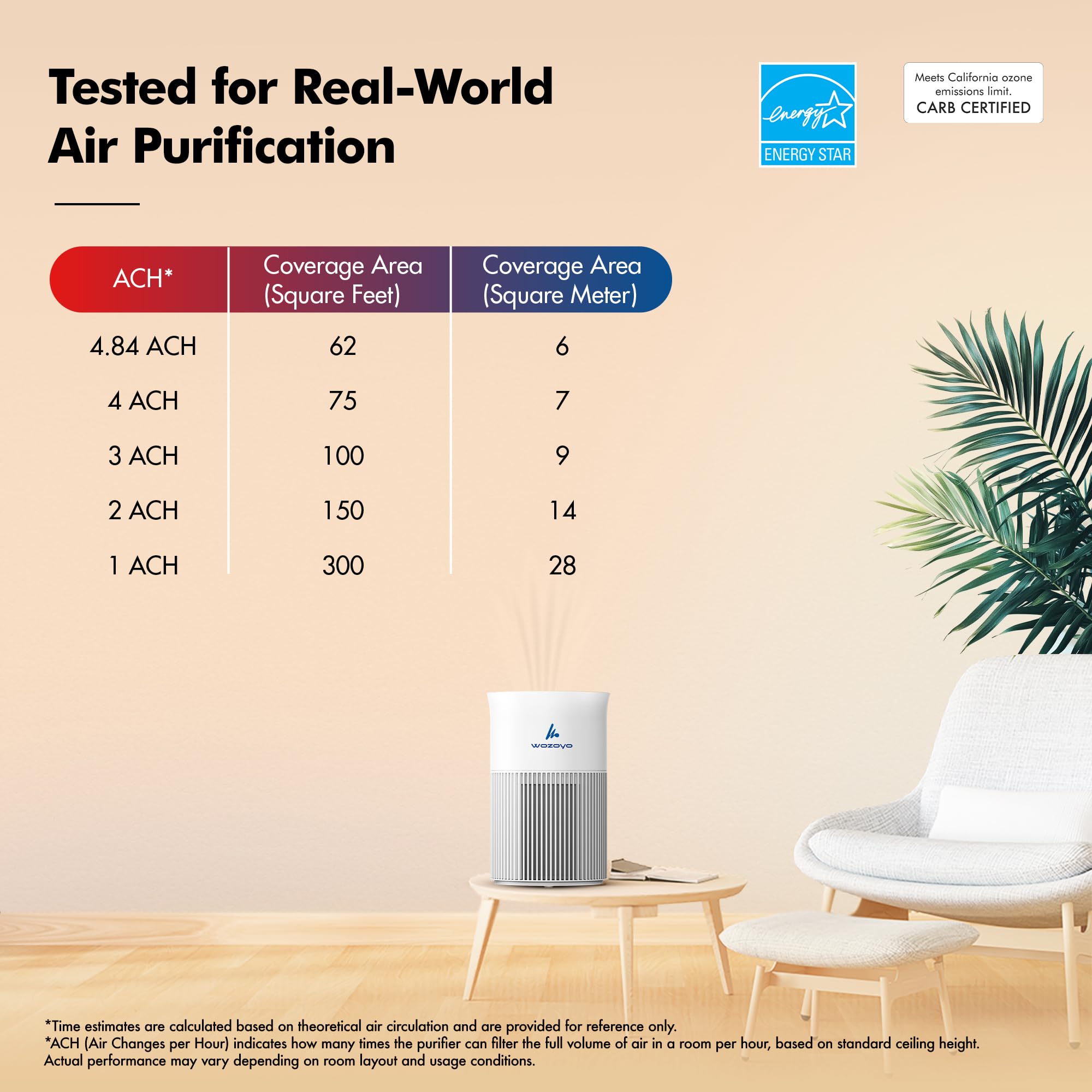 Tested for Real-World Air Purification

energy
ENERGY STAR

Meets California ozone emissions limit.
CARB CERTIFIED

| ACH* | Coverage Area (Square Feet) | Coverage Area (Square Meter) |
|---|---|---|
| 4.84 ACH | 62 | 6 |
| 4 ACH | 75 | 7 |
| 3 ACH | 100 | 9 |
| 2 ACH | 150 | 14 |
| 1 ACH | 300 | 28 |

wozoyo

*Time estimates are calculated based on theoretical air circulation and are provided for reference only.
*ACH (Air Changes per Hour) indicates how many times the purifier can filter the full volume of air in a room per hour, based on standard ceiling height. Actual performance may vary depending on room layout and usage conditions.